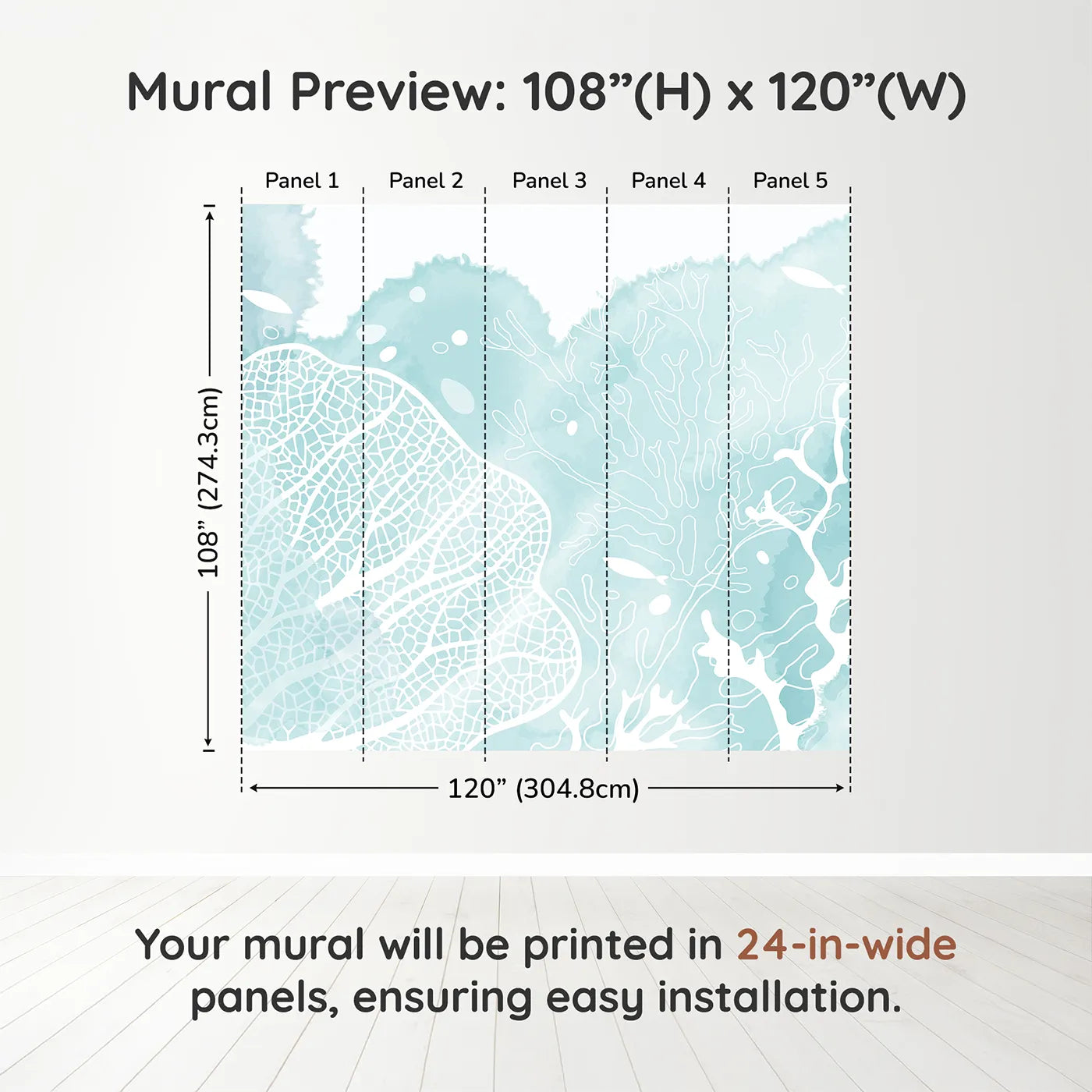 Mural Preview: 108”(H) x 120”(W)

Panel 1

Panel 2

Panel 3

Panel 4

Panel 5

108” (274.3cm)

120” (304.8cm)

Your mural will be printed in 24-in-wide panels, ensuring easy installation.